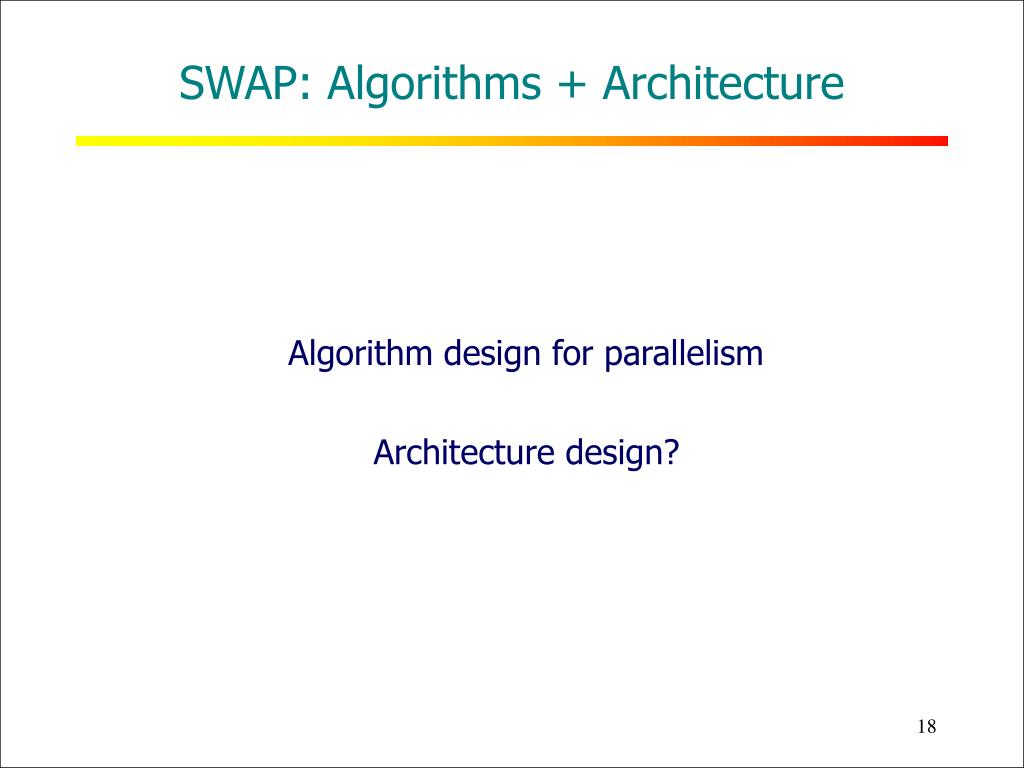 SWAP: Algorithms + Architecture

Algorithm design for parallelism

Architecture design?

18